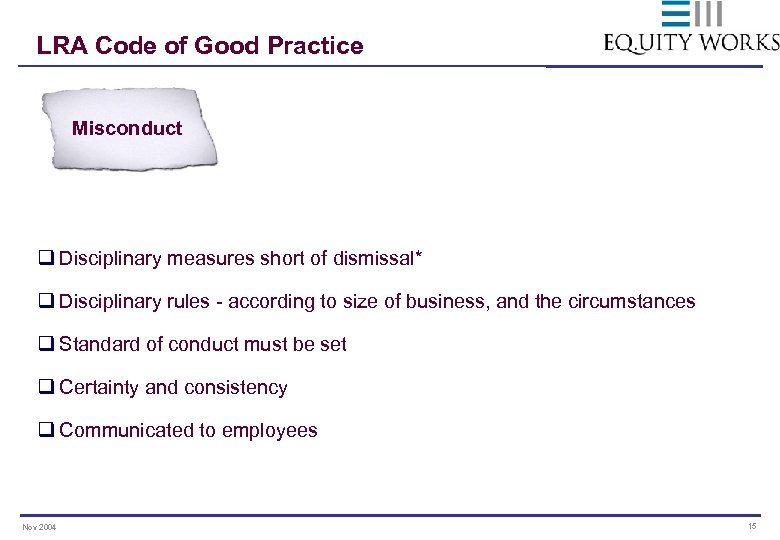 LRA Code of Good Practice

EQUITY WORKS

Misconduct

❑ Disciplinary measures short of dismissal*

❑ Disciplinary rules - according to size of business, and the circumstances

❑ Standard of conduct must be set

❑ Certainty and consistency

❑ Communicated to employees

Nov 2004

15